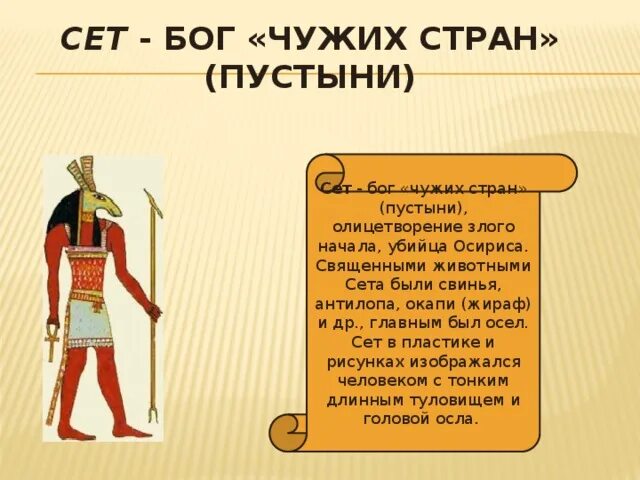 СЕТ - БОГ «ЧУЖИХ СТРАН» (ПУСТЫНИ)

Сет - бог «чужих стран» (пустыни), олицетворение злого начала, убийца Осириса. Священными животными Сета были свинья, антилопа, окапи (жираф) и др., главным был осел. Сет в пластике и рисунках изображался человеком с тонким длинным туловищем и головой осла.